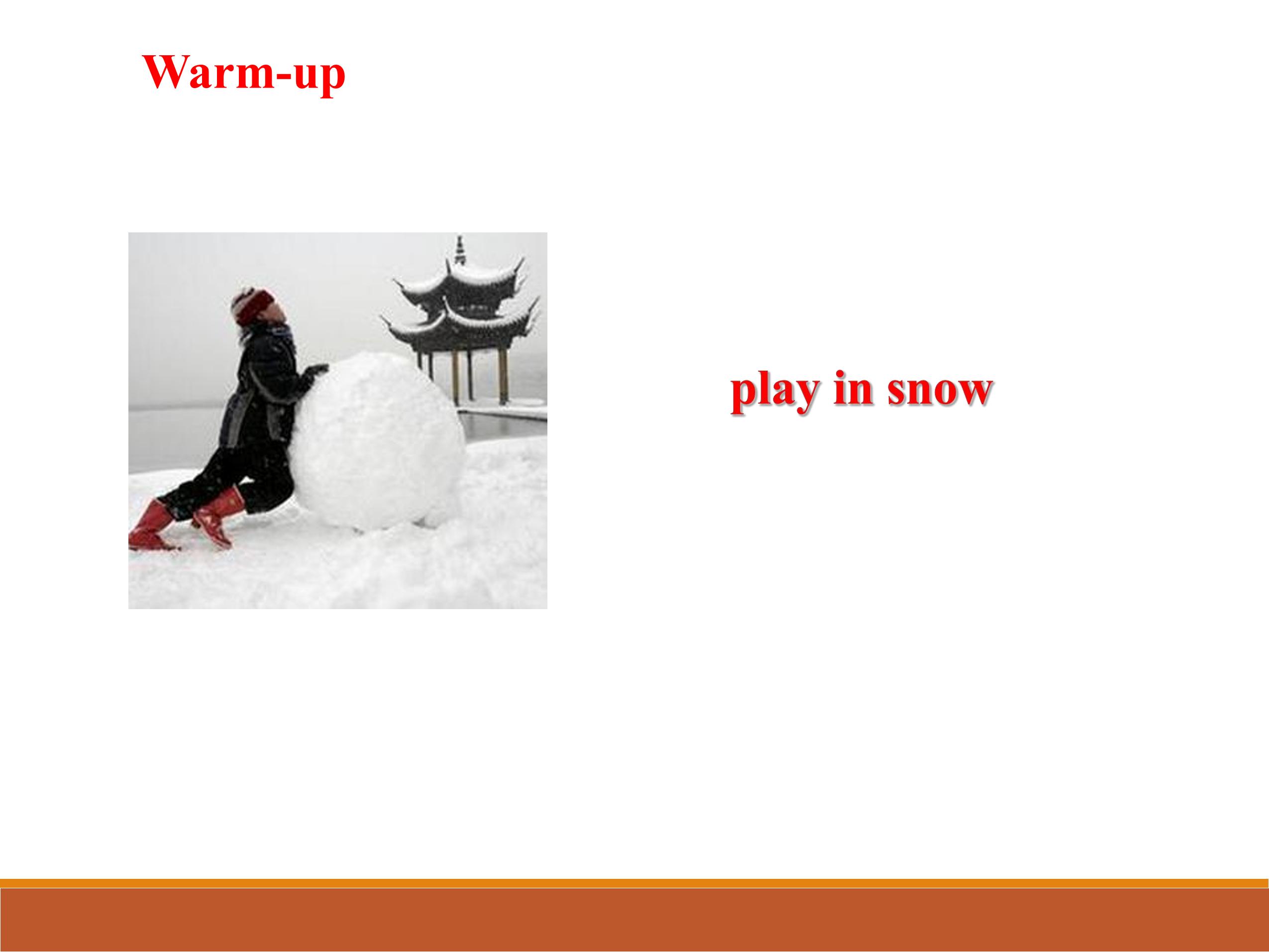 Warm-up

play in snow